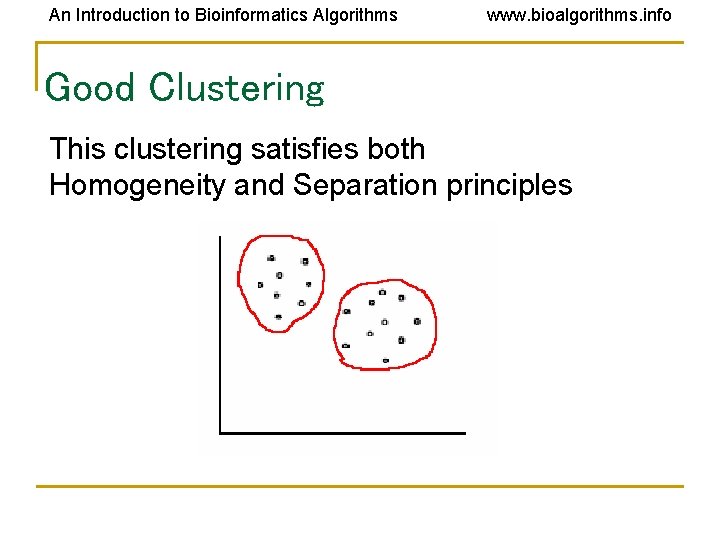 An Introduction to Bioinformatics Algorithms www.bioalgorithms.info

Good Clustering

This clustering satisfies both Homogeneity and Separation principles